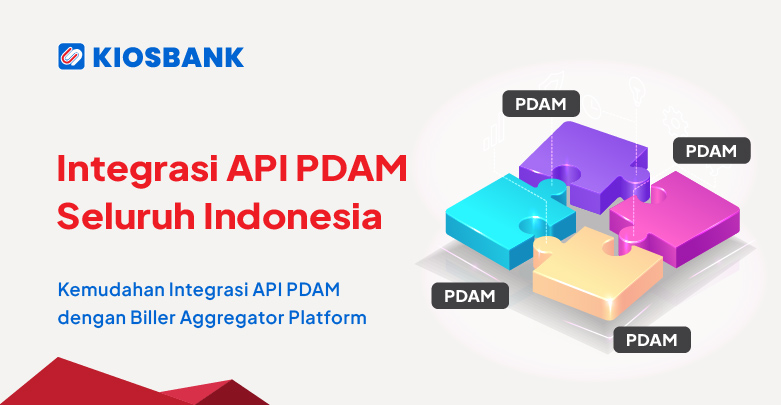 KIOSBANK

Integrasi API PDAM Seluruh Indonesia

Kemudahan Integrasi API PDAM dengan Biller Aggregator Platform

PDAM

PDAM

PDAM

PDAM